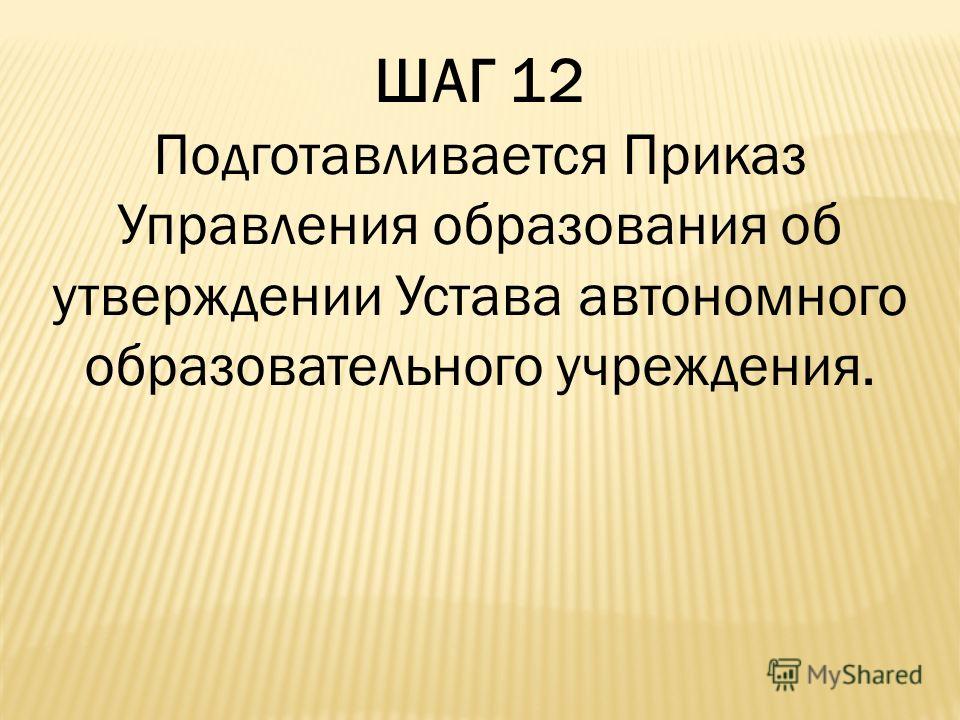 ШАГ 12

Подготавливается Приказ Управления образования об утверждении Устава автономного образовательного учреждения.

MyShared